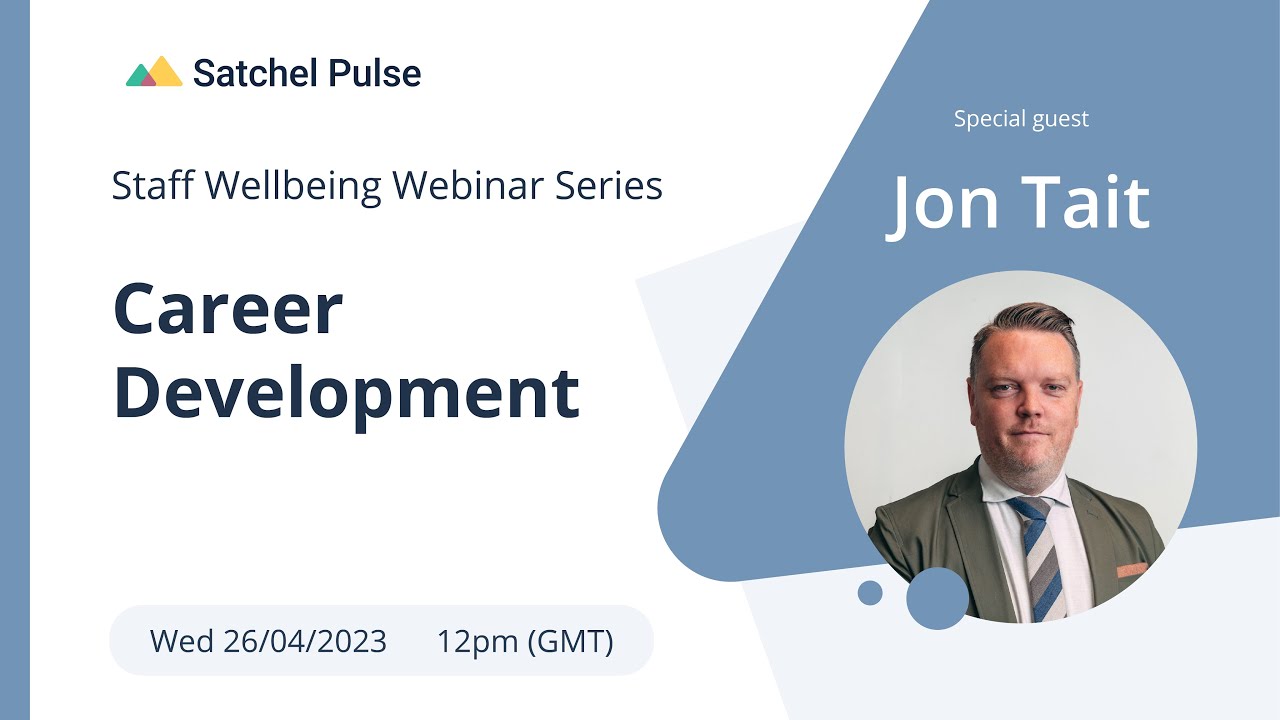 Satchel Pulse

Staff Wellbeing Webinar Series

Career Development

Wed 26/04/2023 12pm (GMT)

Special guest

Jon Tait